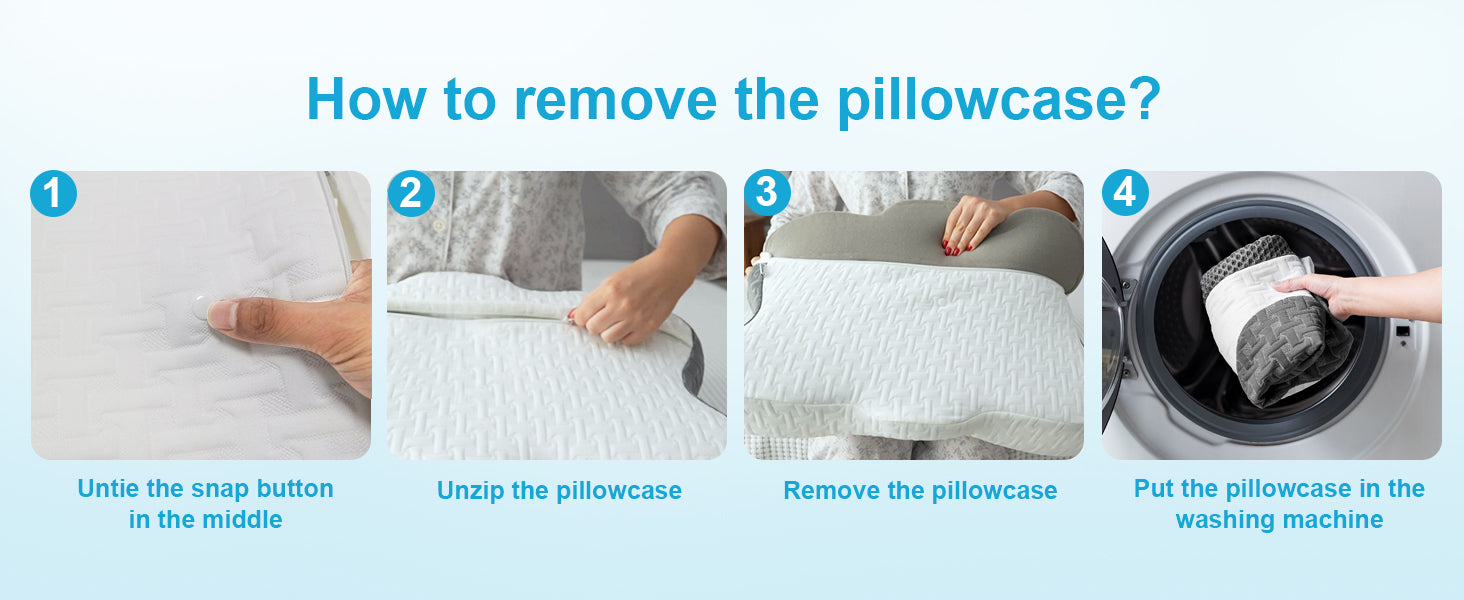 How to remove the pillowcase?

1

Untie the snap button in the middle

2

Unzip the pillowcase

3

Remove the pillowcase

4

Put the pillowcase in the washing machine